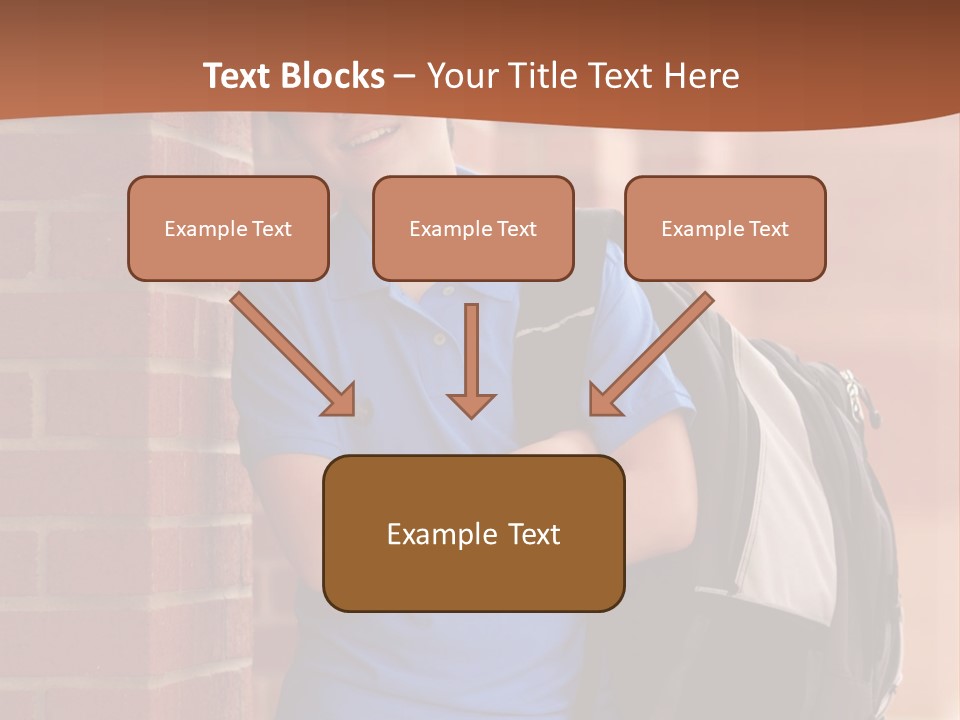 Text Blocks – Your Title Text Here

Example Text

Example Text

Example Text

Example Text